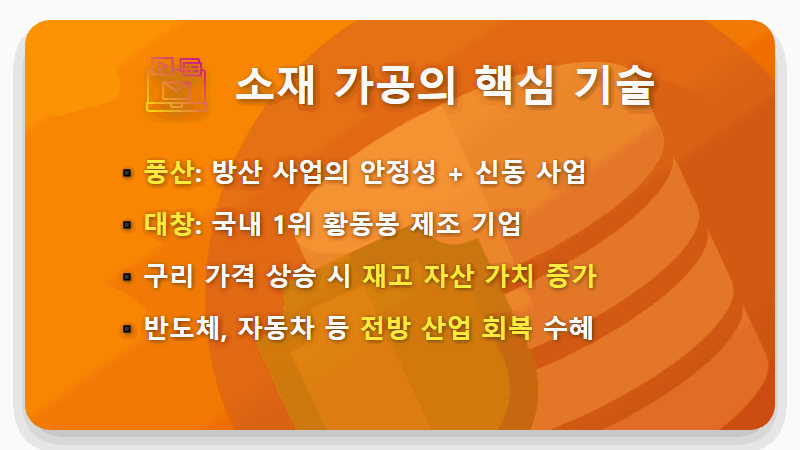 소재 가공의 핵심 기술

▪ 풍산: 방산 사업의 안정성 + 신동 사업
▪ 대창: 국내 1위 황동봉 제조 기업
▪ 구리 가격 상승 시 재고 자산 가치 증가
▪ 반도체, 자동차 등 전방 산업 회복 수혜